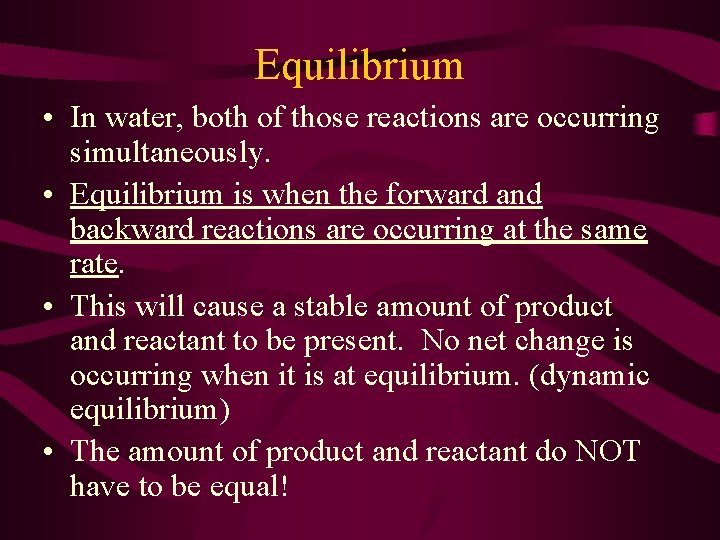 Equilibrium

• In water, both of those reactions are occurring simultaneously.

• Equilibrium is when the forward and backward reactions are occurring at the same rate.

• This will cause a stable amount of product and reactant to be present.  No net change is occurring when it is at equilibrium. (dynamic equilibrium)

• The amount of product and reactant do NOT have to be equal!